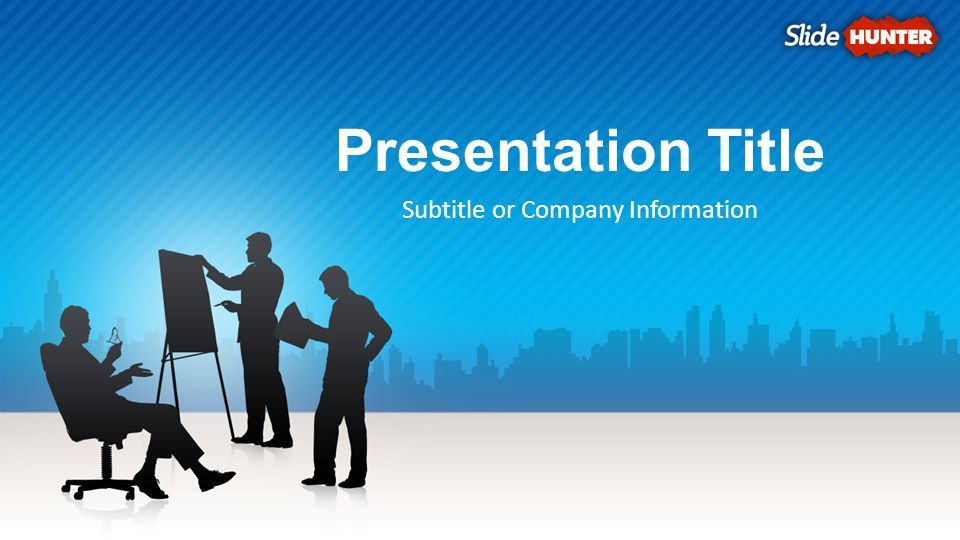 Slide HUNTER

Presentation Title

Subtitle or Company Information